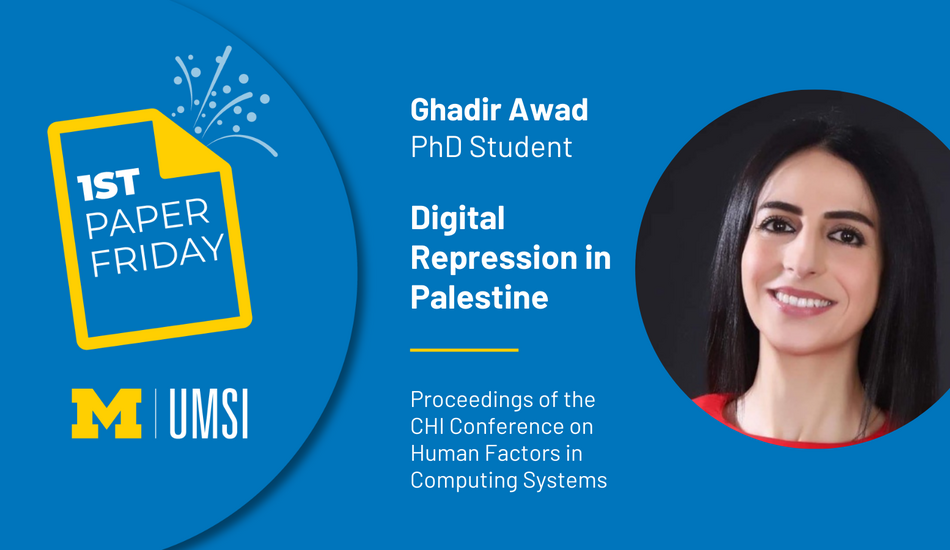 1ST PAPER FRIDAY

M | UMSI

Ghadir Awad
PhD Student

Digital Repression in Palestine

Proceedings of the CHI Conference on Human Factors in Computing Systems